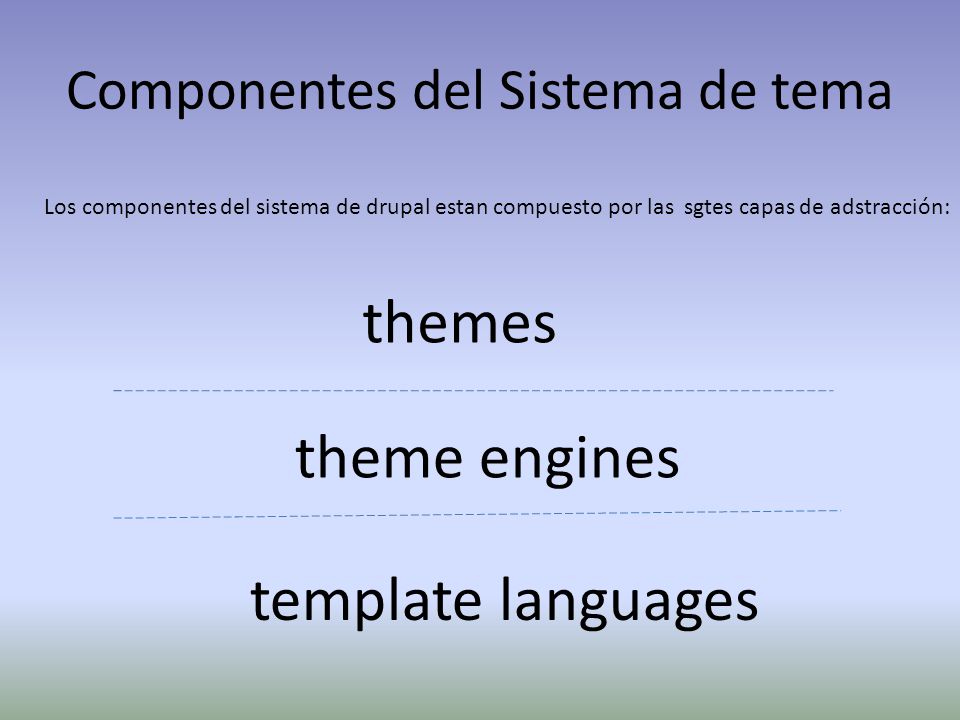 Componentes del Sistema de tema

Los componentes del sistema de drupal estan compuesto por las sgtes capas de adstracción:

themes

theme engines

template languages